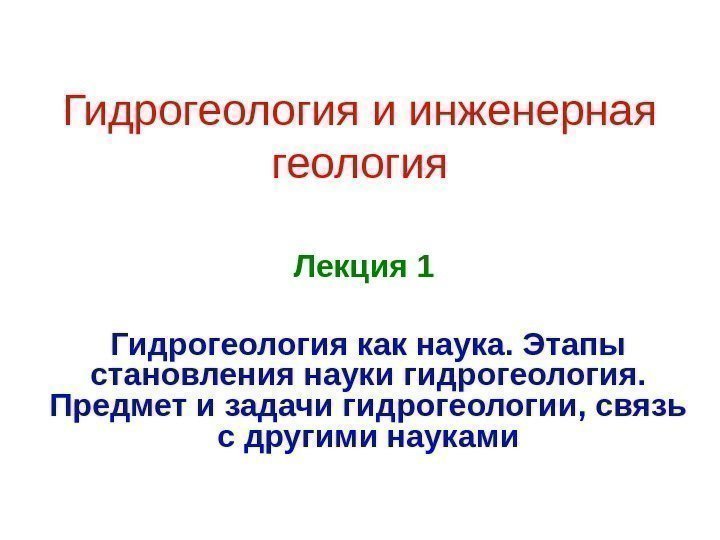 Гидрогеология и инженерная геология

Лекция 1

Гидрогеология как наука. Этапы становления науки гидрогеология. Предмет и задачи гидрогеологии, связь с другими науками